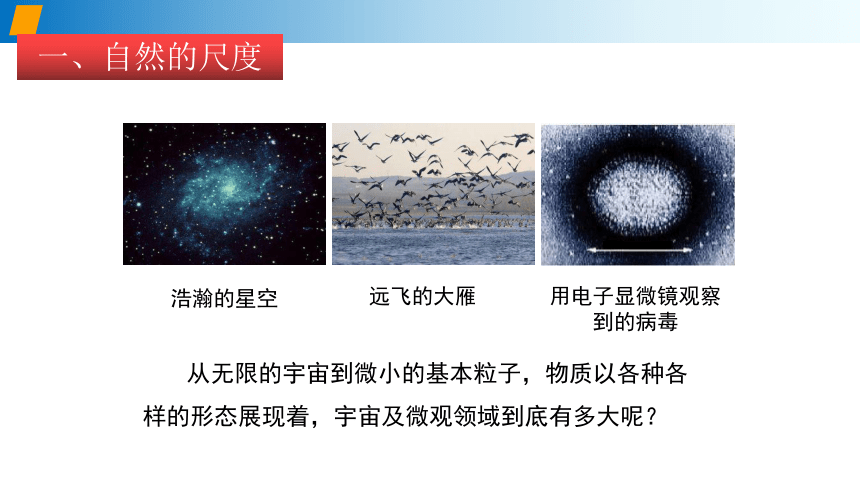 一、自然的尺度

浩瀚的星空

远飞的大雁

用电子显微镜观察到的病毒

从无限的宇宙到微小的基本粒子，物质以各种各样的形态展现着，宇宙及微观领域到底有多大呢？